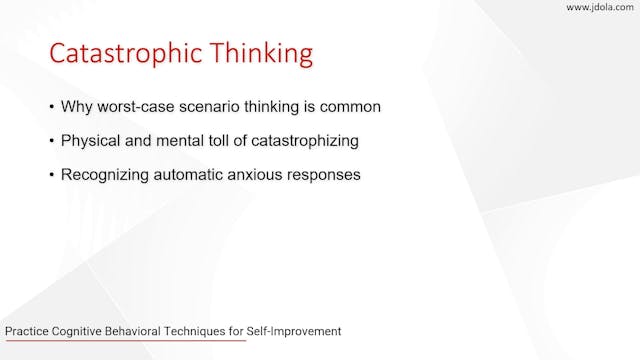 www.jdola.com

Catastrophic Thinking

• Why worst-case scenario thinking is common

• Physical and mental toll of catastrophizing

• Recognizing automatic anxious responses

Practice Cognitive Behavioral Techniques for Self-Improvement